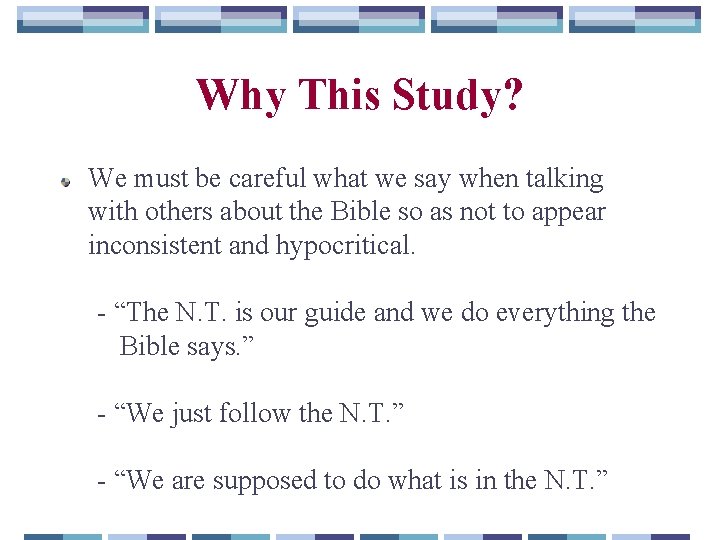 Why This Study?

We must be careful what we say when talking with others about the Bible so as not to appear inconsistent and hypocritical.

- “The N.T. is our guide and we do everything the Bible says.”

- “We just follow the N.T.”

- “We are supposed to do what is in the N.T.”